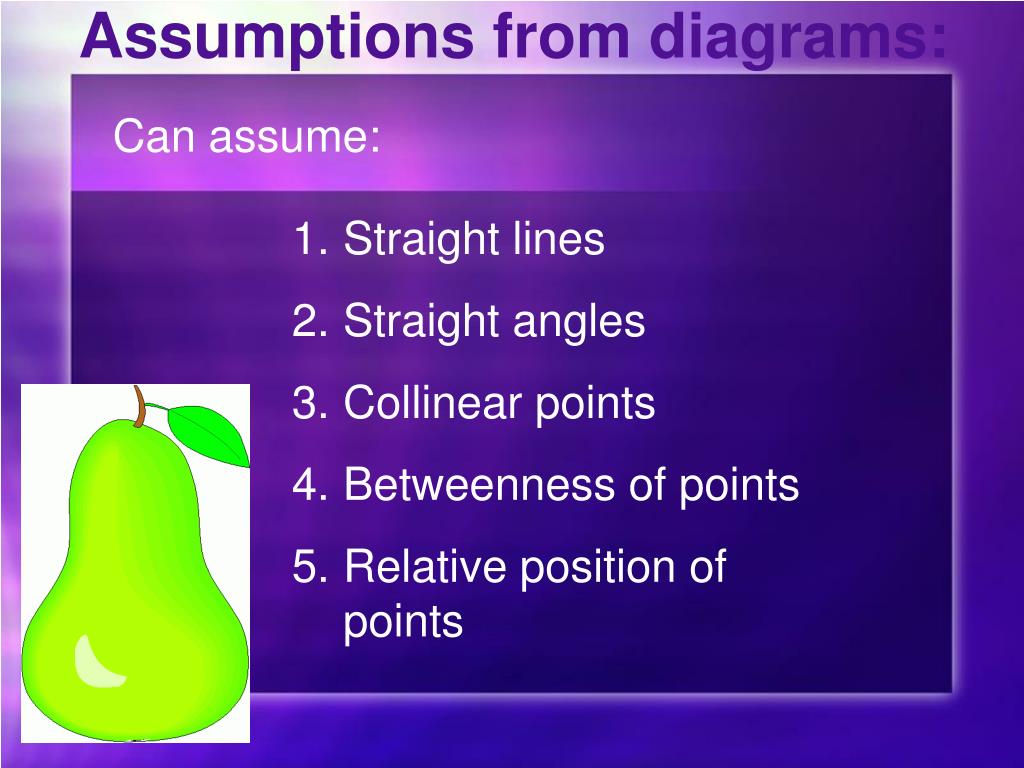 Assumptions from diagrams:

Can assume:

1. Straight lines
2. Straight angles
3. Collinear points
4. Betweenness of points
5. Relative position of points